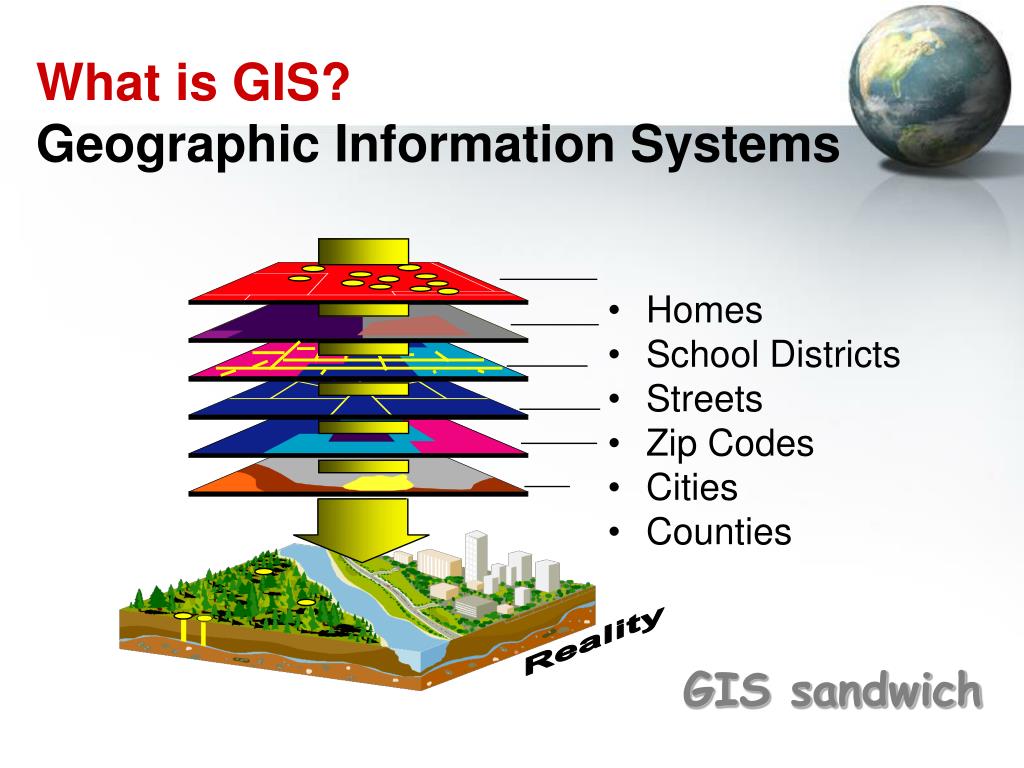 What is GIS?
Geographic Information Systems

• Homes
• School Districts
• Streets
• Zip Codes
• Cities
• Counties

Reality

GIS sandwich